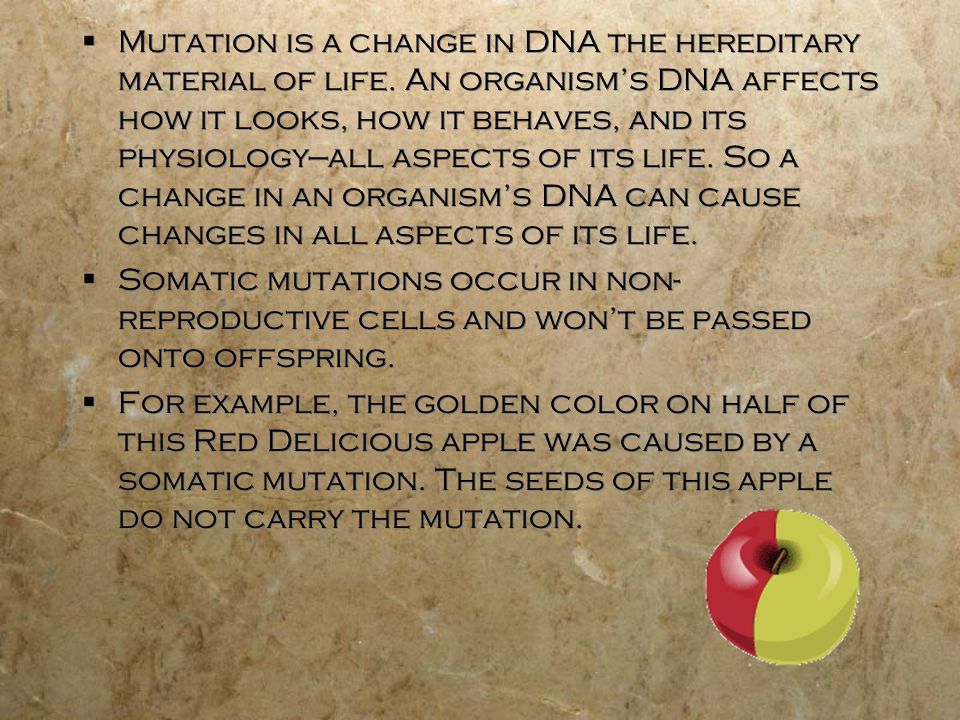 ▪ Mutation is a change in DNA the hereditary material of life. An organism's DNA affects how it looks, how it behaves, and its physiology–all aspects of its life. So a change in an organism's DNA can cause changes in all aspects of its life.

▪ Somatic mutations occur in non-reproductive cells and won't be passed onto offspring.

▪ For example, the golden color on half of this Red Delicious apple was caused by a somatic mutation. The seeds of this apple do not carry the mutation.